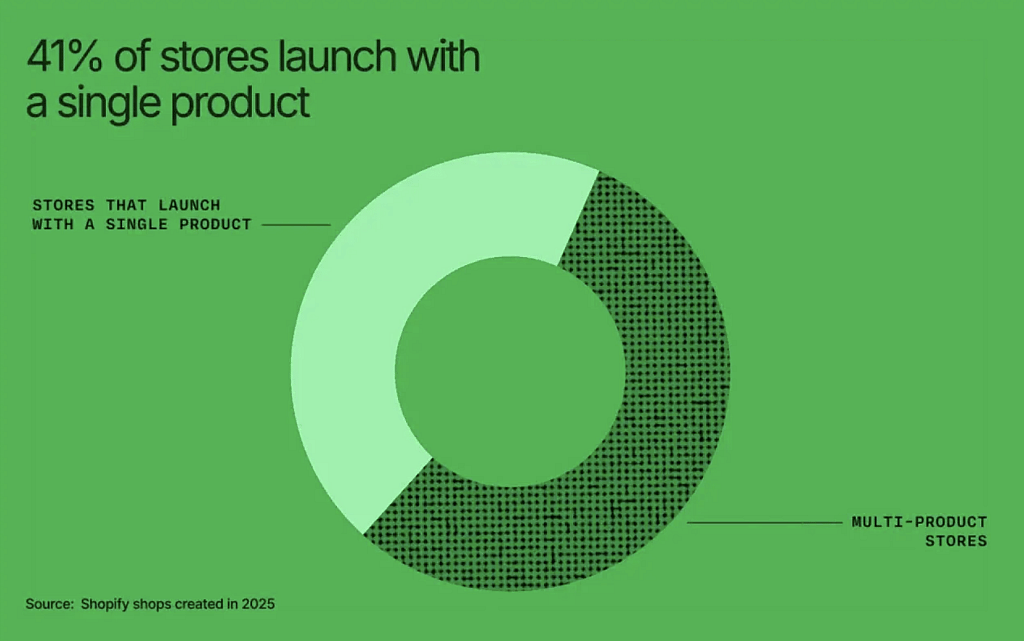 41% of stores launch with a single product

STORES THAT LAUNCH WITH A SINGLE PRODUCT

MULTI-PRODUCT STORES

Source: Shopify shops created in 2025